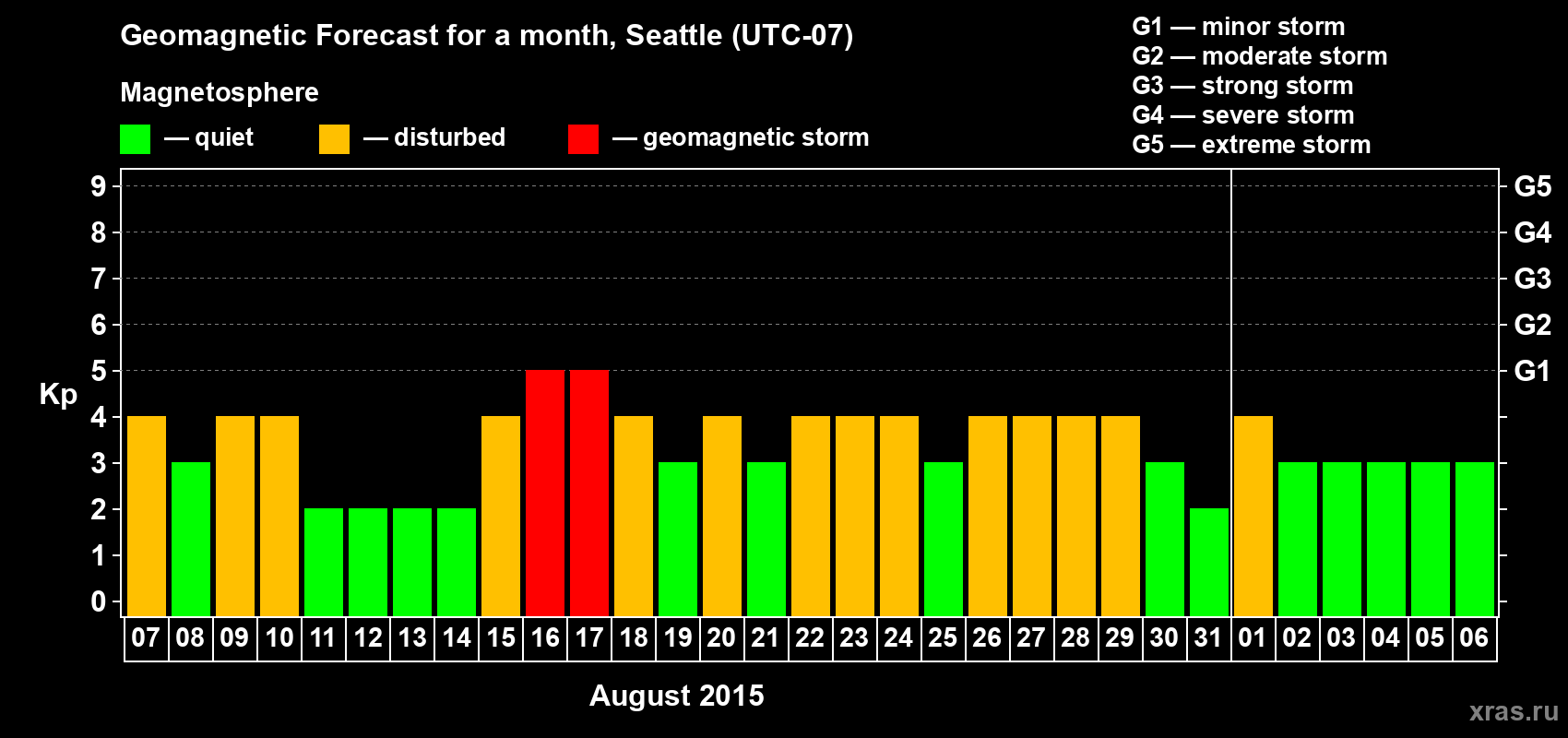 Geomagnetic Forecast for a month, Seattle (UTC-07)

Magnetosphere

— quiet — disturbed — geomagnetic storm

G1 — minor storm
G2 — moderate storm
G3 — strong storm
G4 — severe storm
G5 — extreme storm

Kp

9 8 7 6 5 4 3 2 1 0

G5 G4 G3 G2 G1

07 08 09 10 11 12 13 14 15 16 17 18 19 20 21 22 23 24 25 26 27 28 29 30 31 01 02 03 04 05 06

August 2015

xras.ru